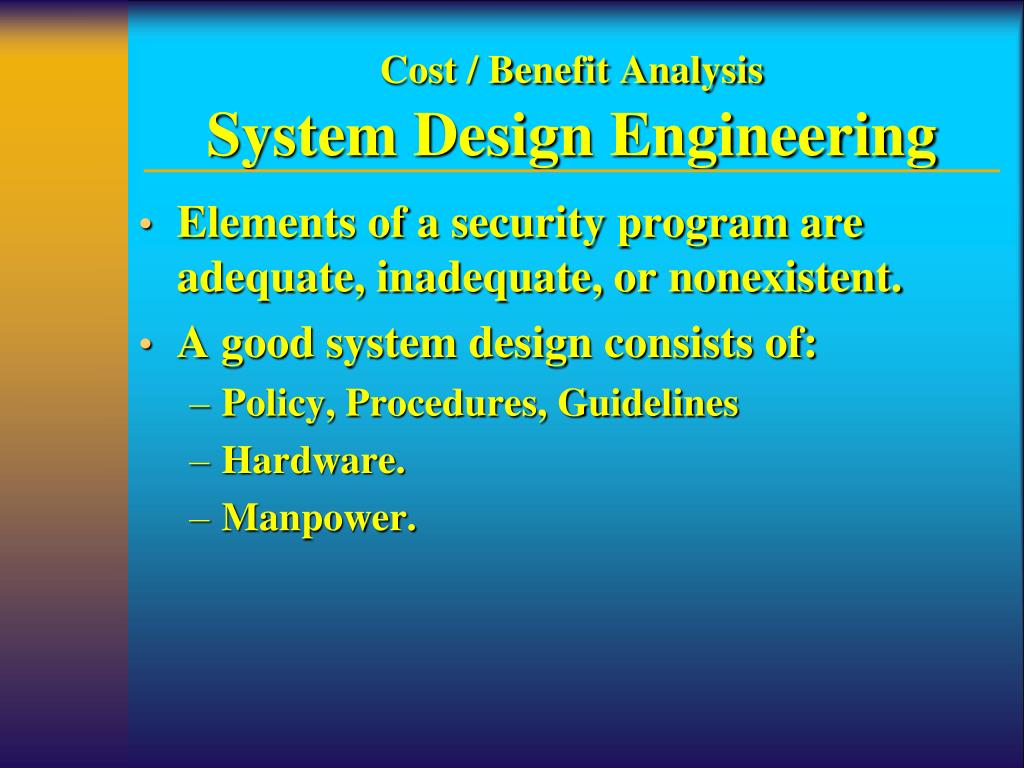 Cost / Benefit Analysis
System Design Engineering

• Elements of a security program are adequate, inadequate, or nonexistent.
• A good system design consists of:
– Policy, Procedures, Guidelines
– Hardware.
– Manpower.